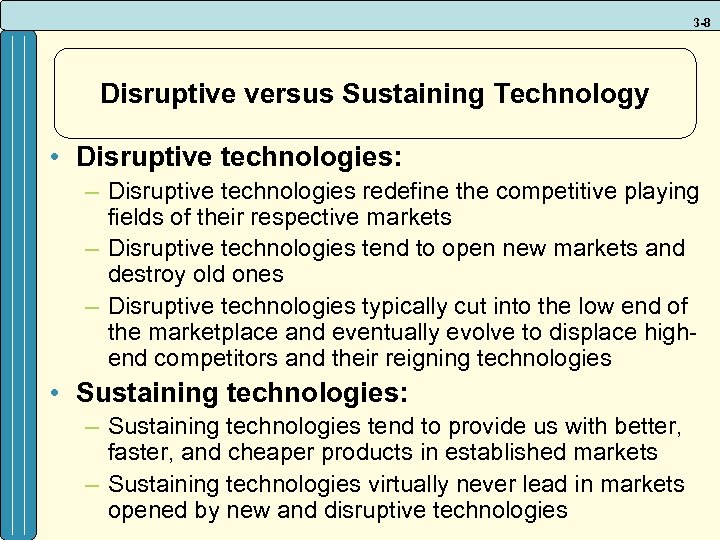 3-8

Disruptive versus Sustaining Technology

• Disruptive technologies:
– Disruptive technologies redefine the competitive playing fields of their respective markets
– Disruptive technologies tend to open new markets and destroy old ones
– Disruptive technologies typically cut into the low end of the marketplace and eventually evolve to displace high-end competitors and their reigning technologies

• Sustaining technologies:
– Sustaining technologies tend to provide us with better, faster, and cheaper products in established markets
– Sustaining technologies virtually never lead in markets opened by new and disruptive technologies